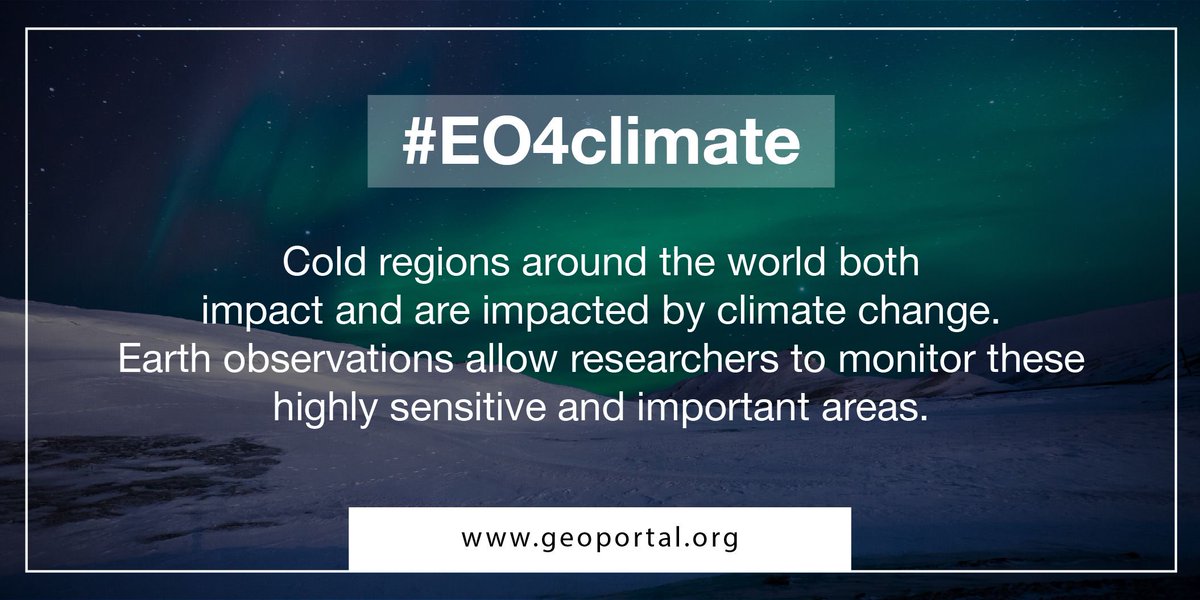 #EO4climate

Cold regions around the world both impact and are impacted by climate change. Earth observations allow researchers to monitor these highly sensitive and important areas.

www.geoportal.org